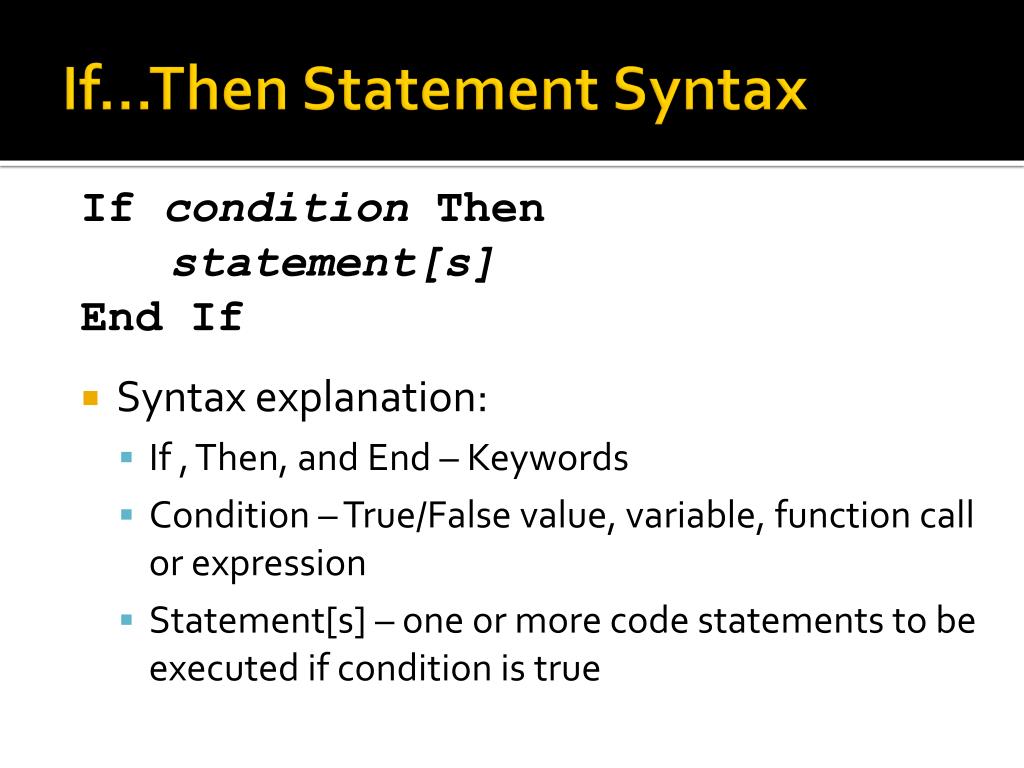 If…Then Statement Syntax

If condition Then
statement[s]
End If

Syntax explanation:
If , Then, and End – Keywords
Condition – True/False value, variable, function call or expression
Statement[s] – one or more code statements to be executed if condition is true